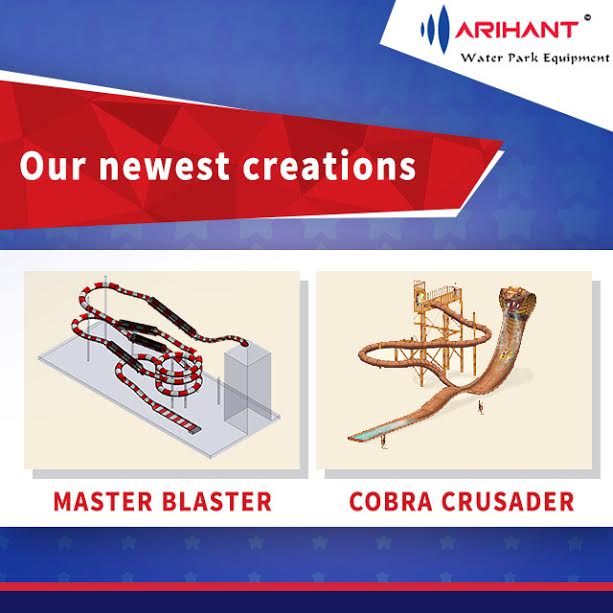 ARIHANT ©
Water Park Equipment

Our newest creations

MASTER BLASTER

COBRA CRUSADER